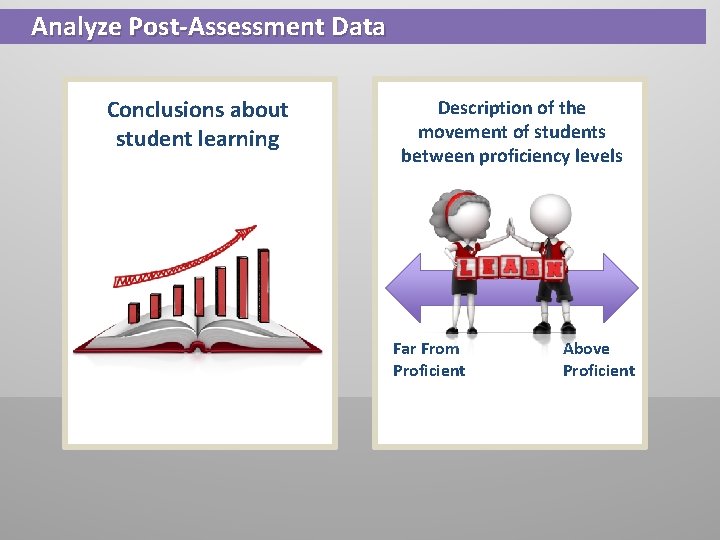 Analyze Post-Assessment Data

Conclusions about student learning

Description of the movement of students between proficiency levels

LEARN

Far From Proficient

Above Proficient